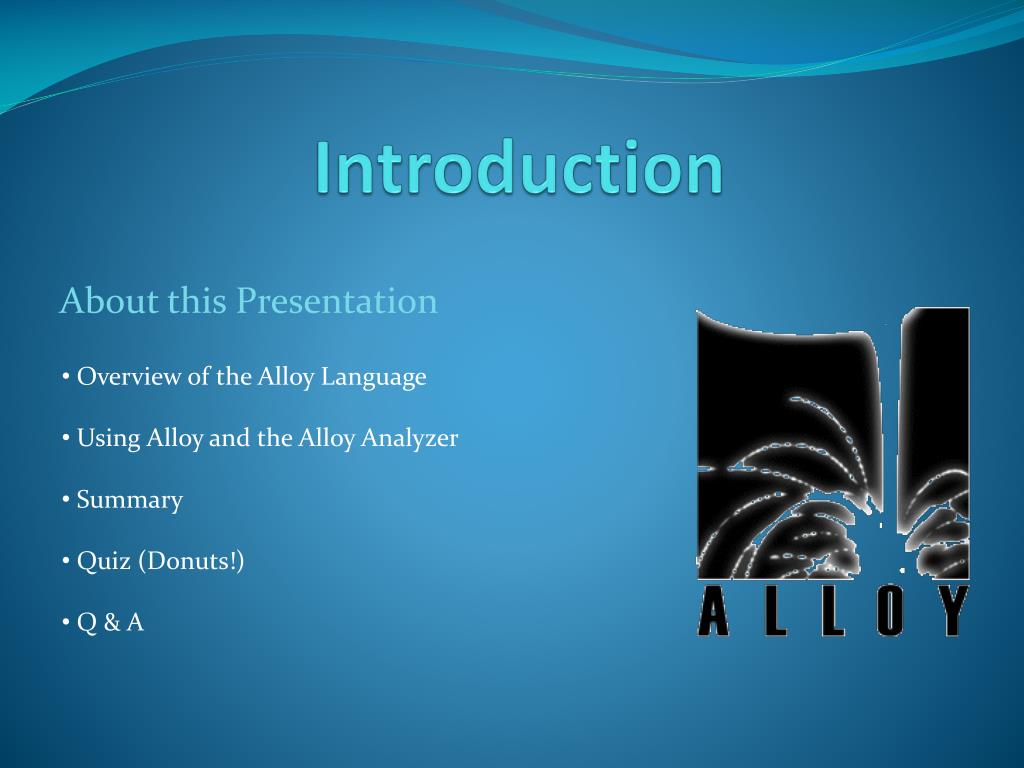 Introduction

About this Presentation

• Overview of the Alloy Language

• Using Alloy and the Alloy Analyzer

• Summary

• Quiz (Donuts!)

• Q & A

ALLOY